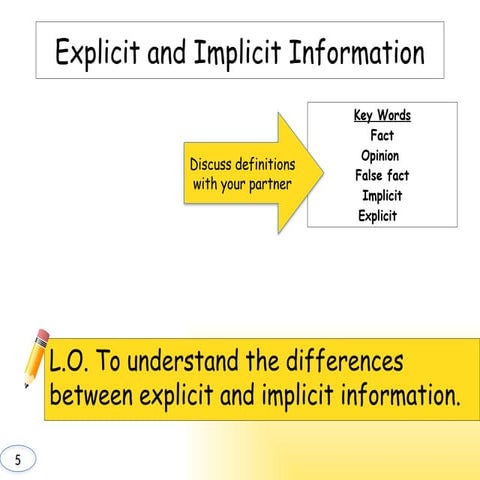 Explicit and Implicit Information

Discuss definitions with your partner

Key Words
Fact
Opinion
False fact
Implicit
Explicit

L.O. To understand the differences between explicit and implicit information.

5